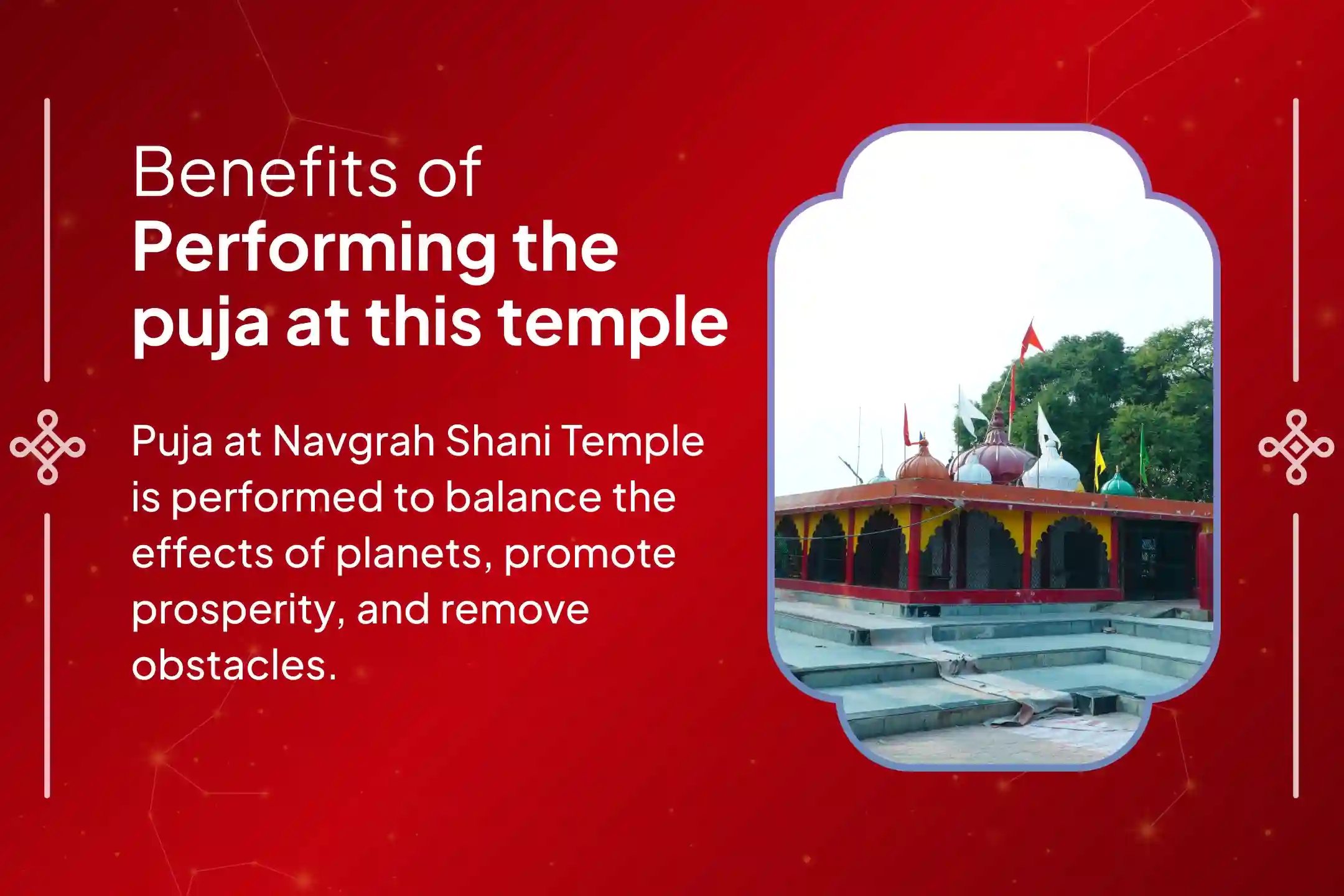 Benefits of
Performing the puja at this temple

Puja at Navgrah Shani Temple is performed to balance the effects of planets, promote prosperity, and remove obstacles.